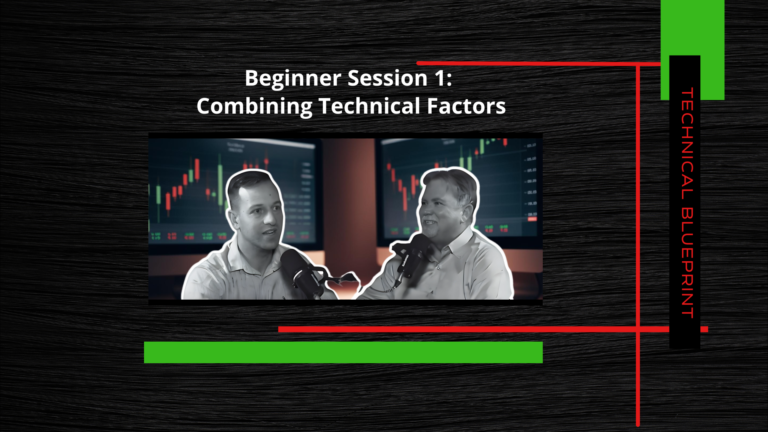 Beginner Session 1:
Combining Technical Factors

TECHNICAL BLUEPRINT